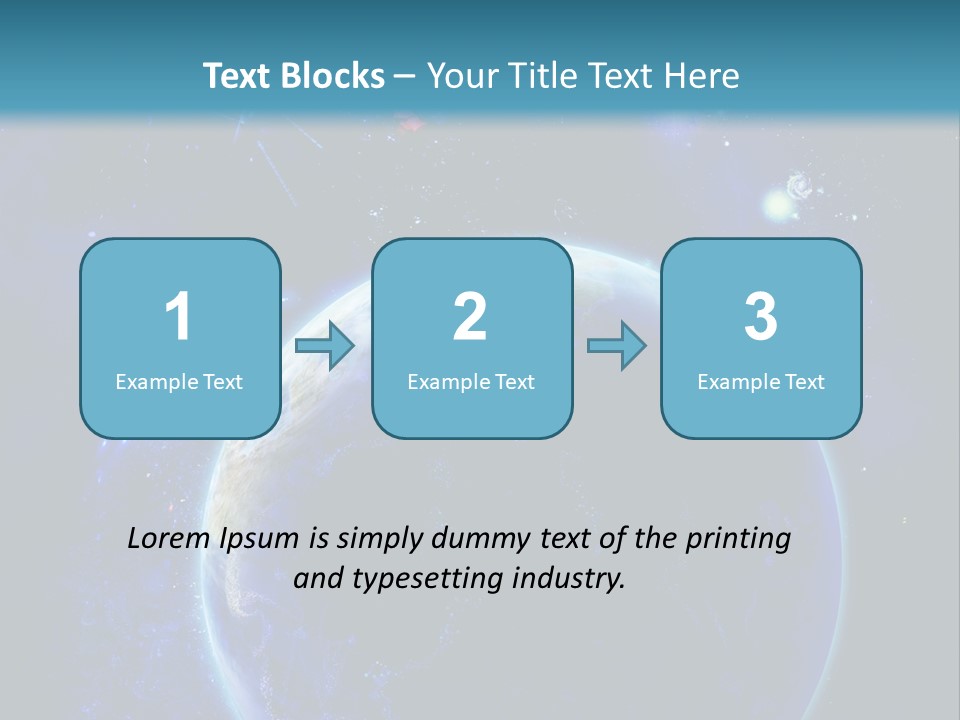 Text Blocks – Your Title Text Here

1
Example Text

2
Example Text

3
Example Text

Lorem Ipsum is simply dummy text of the printing and typesetting industry.